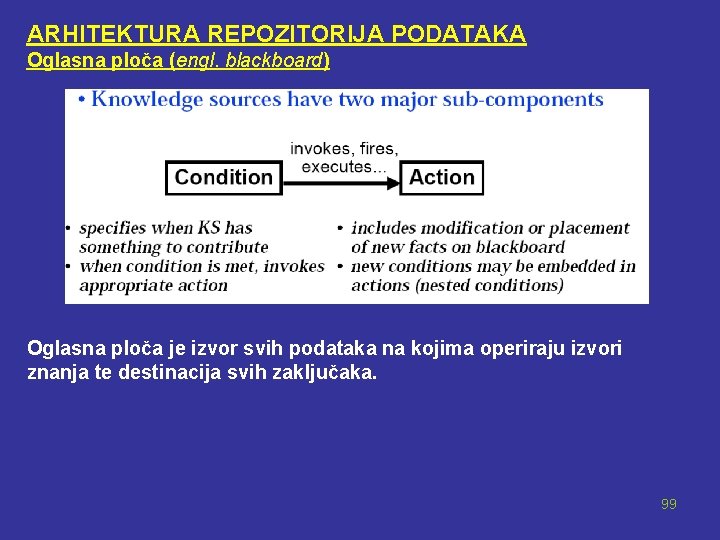 ARHITEKTURA REPOZITORIJA PODATAKA
Oglasna ploča (engl. blackboard)

• Knowledge sources have two major sub-components

Condition

invokes, fires, executes...

Action

• specifies when KS has something to contribute
• when condition is met, invokes appropriate action

• includes modification or placement of new facts on blackboard
• new conditions may be embedded in actions (nested conditions)

Oglasna ploča je izvor svih podataka na kojima operiraju izvori znanja te destinacija svih zaključaka.

99